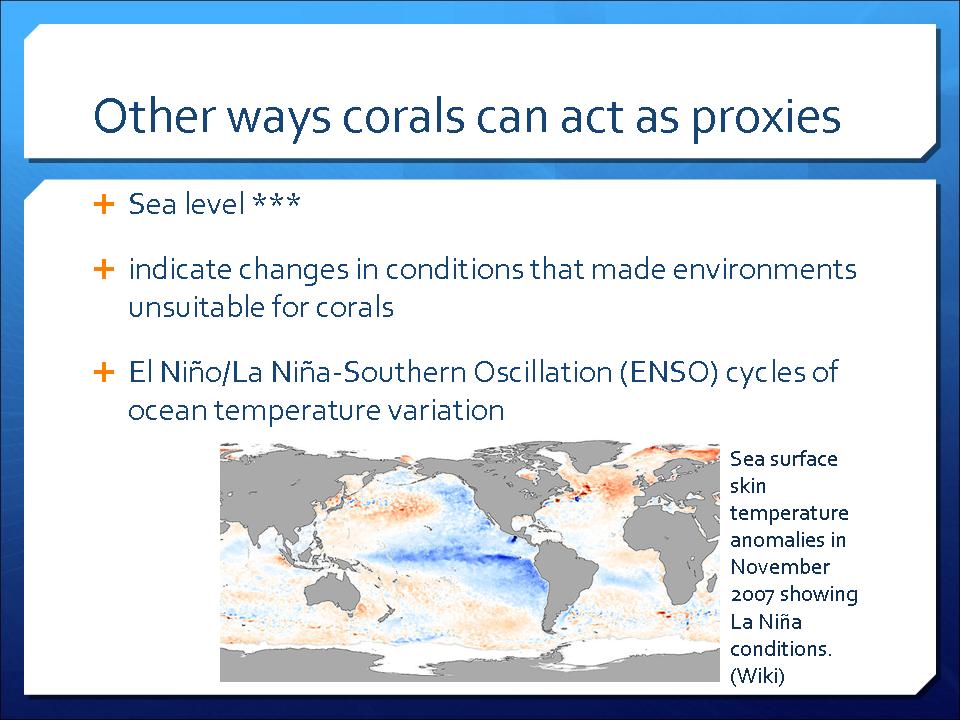 Other ways corals can act as proxies

+ Sea level ***

+ indicate changes in conditions that made environments unsuitable for corals

+ El Niño/La Niña-Southern Oscillation (ENSO) cycles of ocean temperature variation

Sea surface skin temperature anomalies in November 2007 showing La Niña conditions. (Wiki)